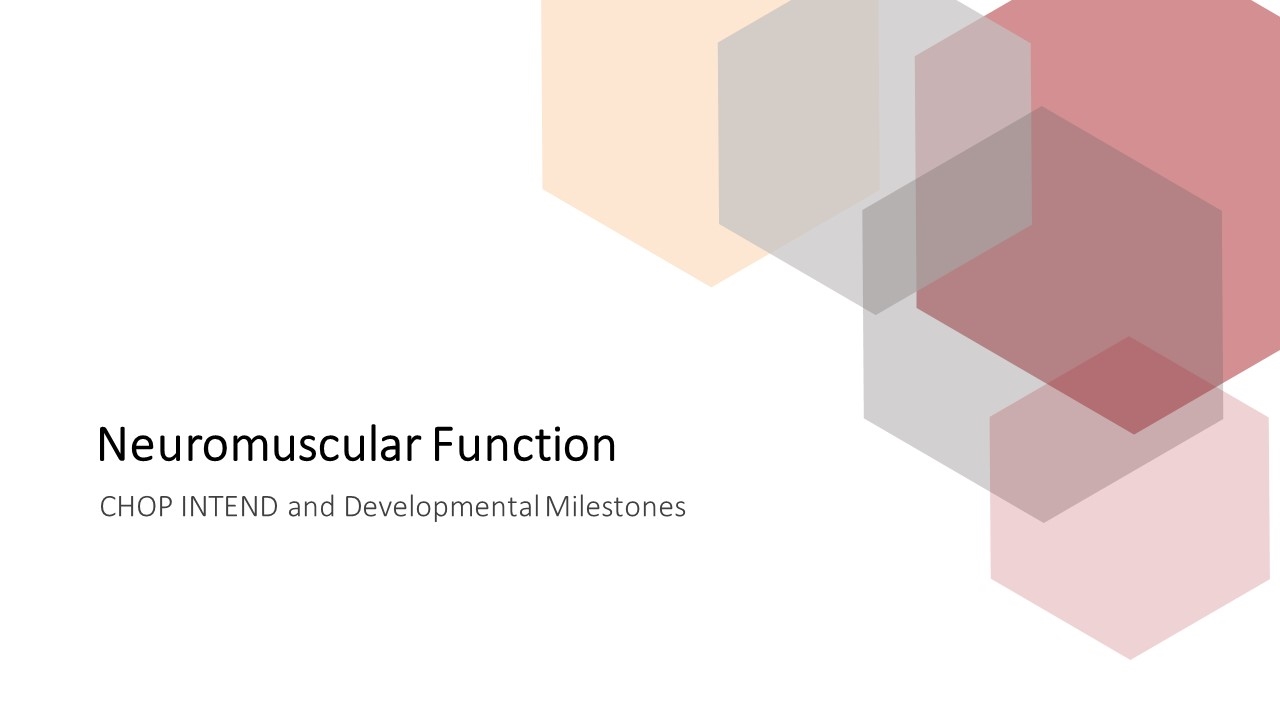 Neuromuscular Function

CHOP INTEND and Developmental Milestones